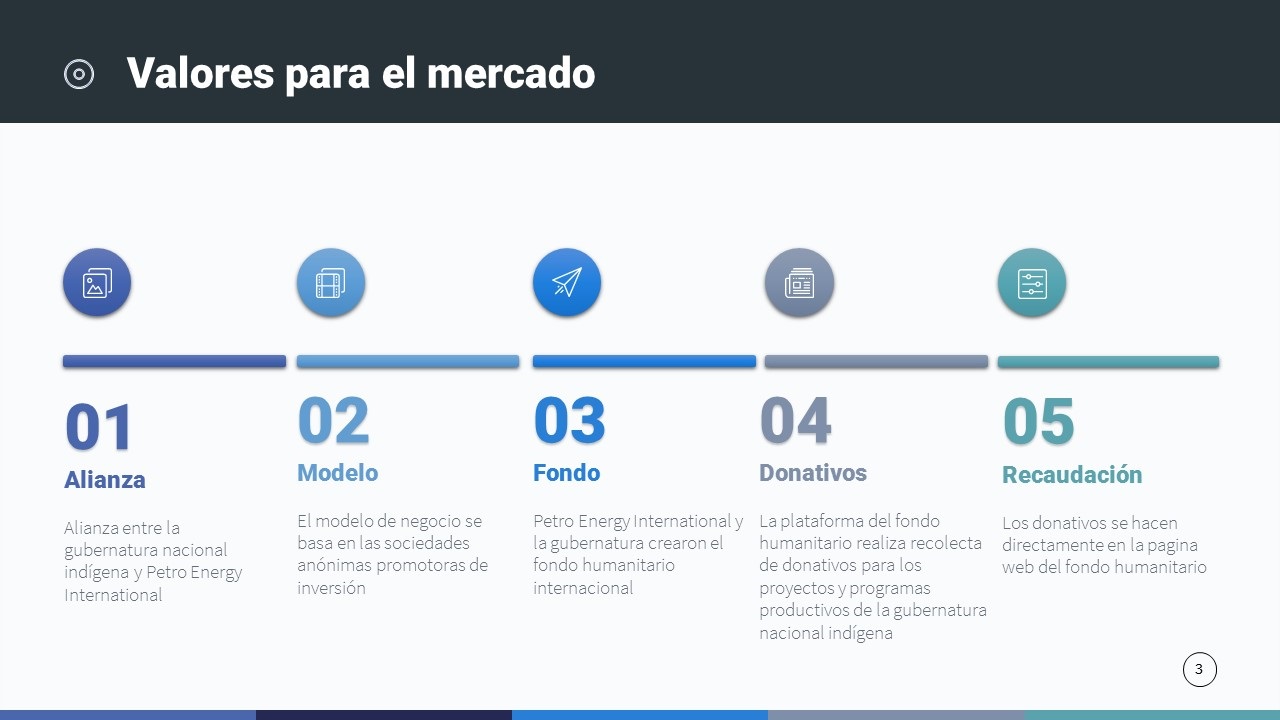 Valores para el mercado

01
Alianza
Alianza entre la gubernatura nacional indígena y Petro Energy International

02
Modelo
El modelo de negocio se basa en las sociedades anónimas promotoras de inversión

03
Fondo
Petro Energy International y la gubernatura crearon el fondo humanitario internacional

04
Donativos
La plataforma del fondo humanitario realiza recolecta de donativos para los proyectos y programas productivos de la gubernatura nacional indígena

05
Recaudación
Los donativos se hacen directamente en la pagina web del fondo humanitario

3